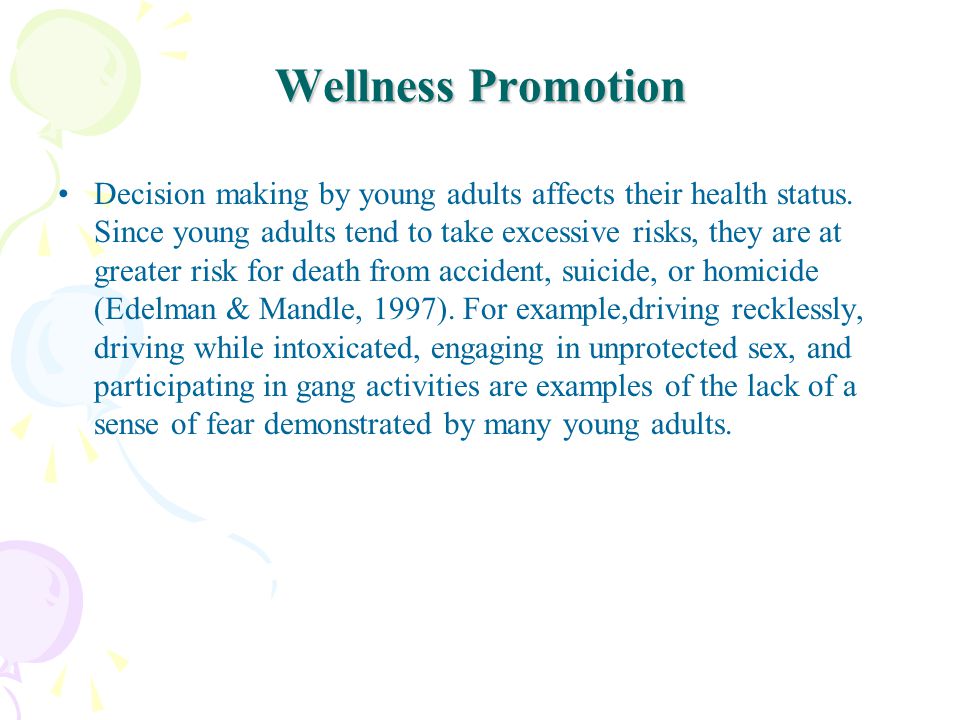 Wellness Promotion

• Decision making by young adults affects their health status. Since young adults tend to take excessive risks, they are at greater risk for death from accident, suicide, or homicide (Edelman & Mandle, 1997). For example,driving recklessly, driving while intoxicated, engaging in unprotected sex, and participating in gang activities are examples of the lack of a sense of fear demonstrated by many young adults.